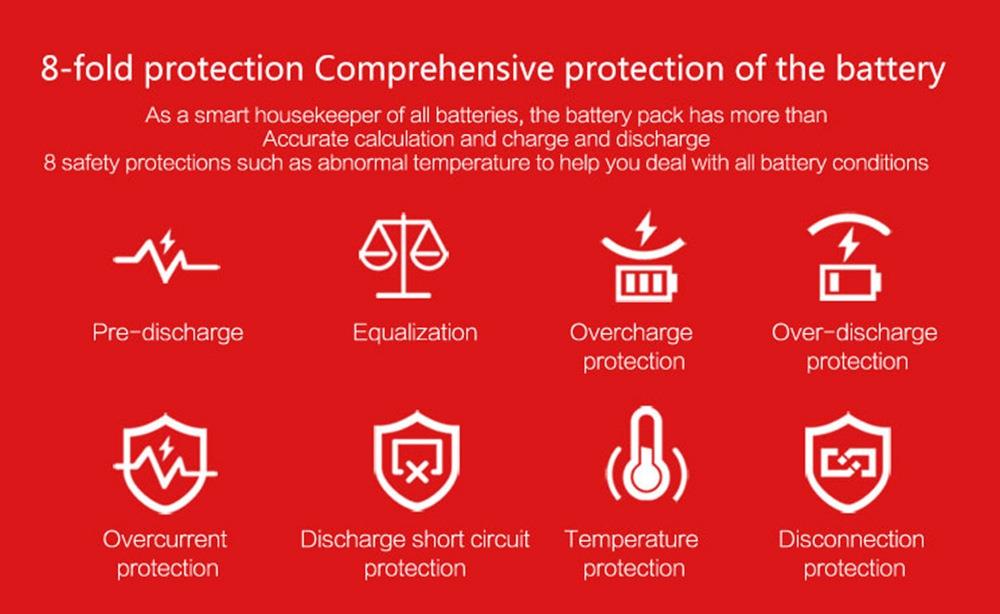 8-fold protection Comprehensive protection of the battery

As a smart housekeeper of all batteries, the battery pack has more than
Accurate calculation and charge and discharge
8 safety protections such as abnormal temperature to help you deal with all battery conditions

Pre-discharge

Equalization

Overcharge protection

Over-discharge protection

Overcurrent protection

Discharge short circuit protection

Temperature protection

Disconnection protection